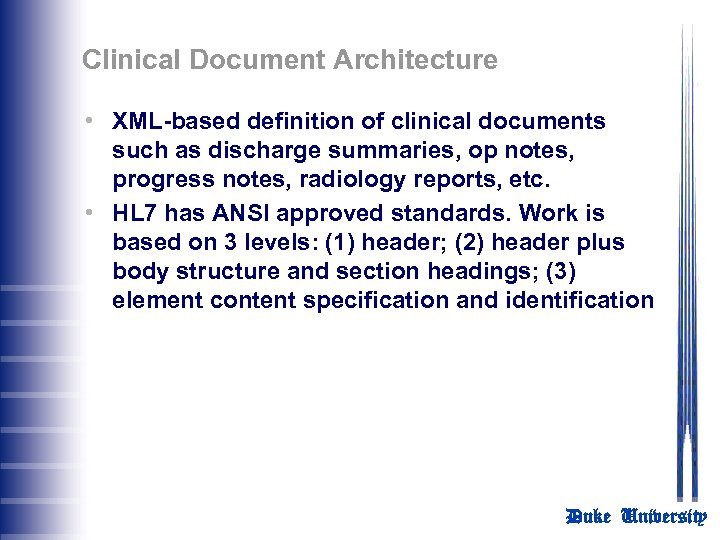 Clinical Document Architecture

• XML-based definition of clinical documents such as discharge summaries, op notes, progress notes, radiology reports, etc.

• HL7 has ANSI approved standards. Work is based on 3 levels: (1) header; (2) header plus body structure and section headings; (3) element content specification and identification

Duke University